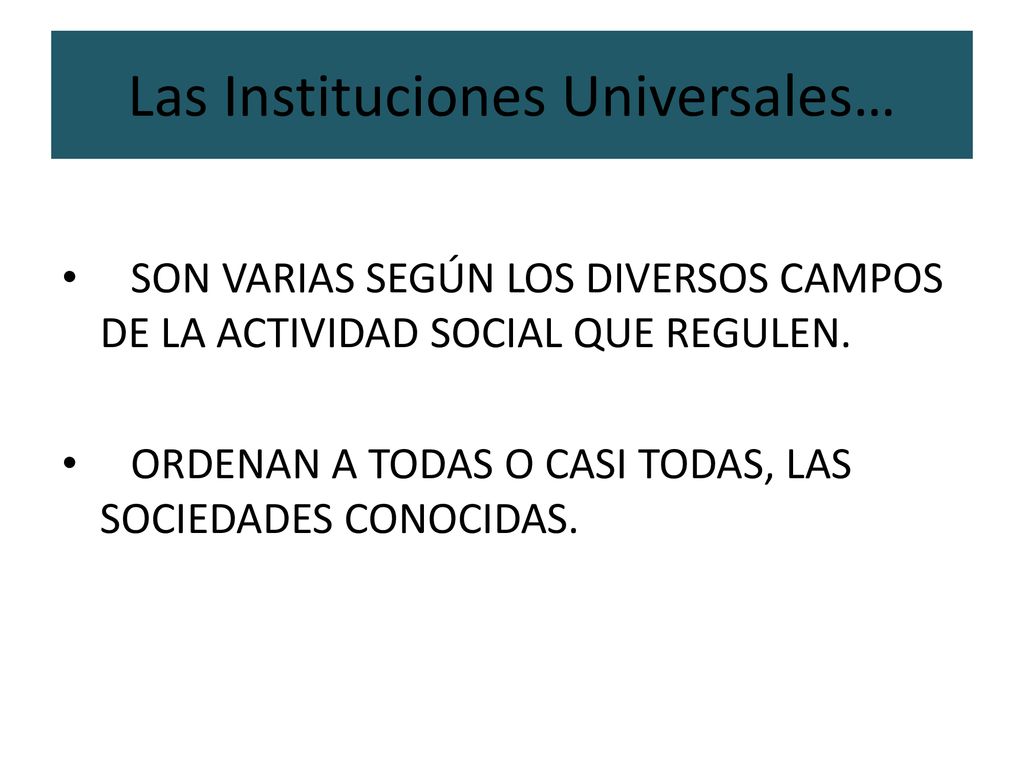 Las Instituciones Universales…

• SON VARIAS SEGÚN LOS DIVERSOS CAMPOS DE LA ACTIVIDAD SOCIAL QUE REGULEN.

• ORDENAN A TODAS O CASI TODAS, LAS SOCIEDADES CONOCIDAS.